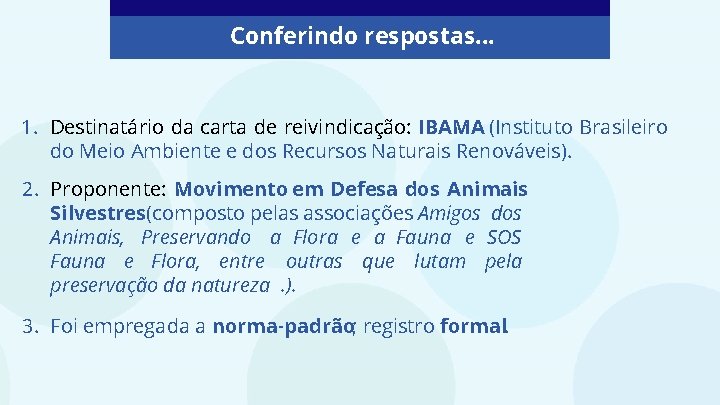 Conferindo respostas...

1. Destinatário da carta de reivindicação: IBAMA (Instituto Brasileiro do Meio Ambiente e dos Recursos Naturais Renováveis).

2. Proponente: Movimento em Defesa dos Animais Silvestres(composto pelas associações Amigos dos Animais, Preservando a Flora e a Fauna e SOS Fauna e Flora, entre outras que lutam pela preservação da natureza .).

3. Foi empregada a norma-padrão; registro formal.